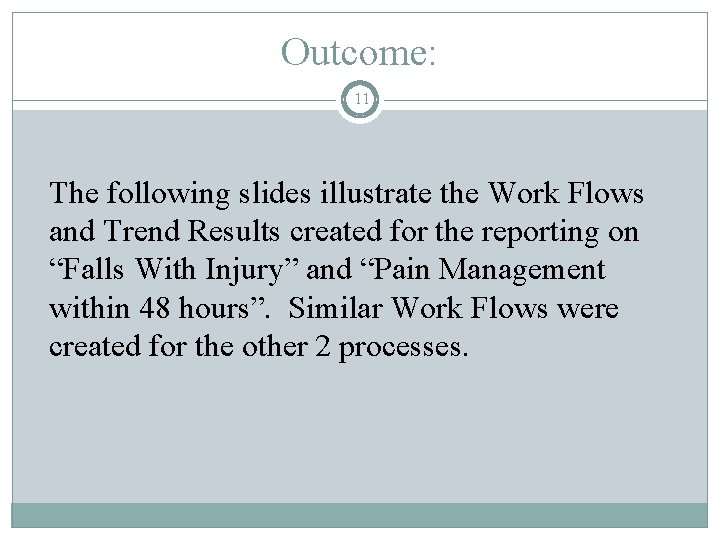 Outcome:

11

The following slides illustrate the Work Flows and Trend Results created for the reporting on “Falls With Injury” and “Pain Management within 48 hours”. Similar Work Flows were created for the other 2 processes.